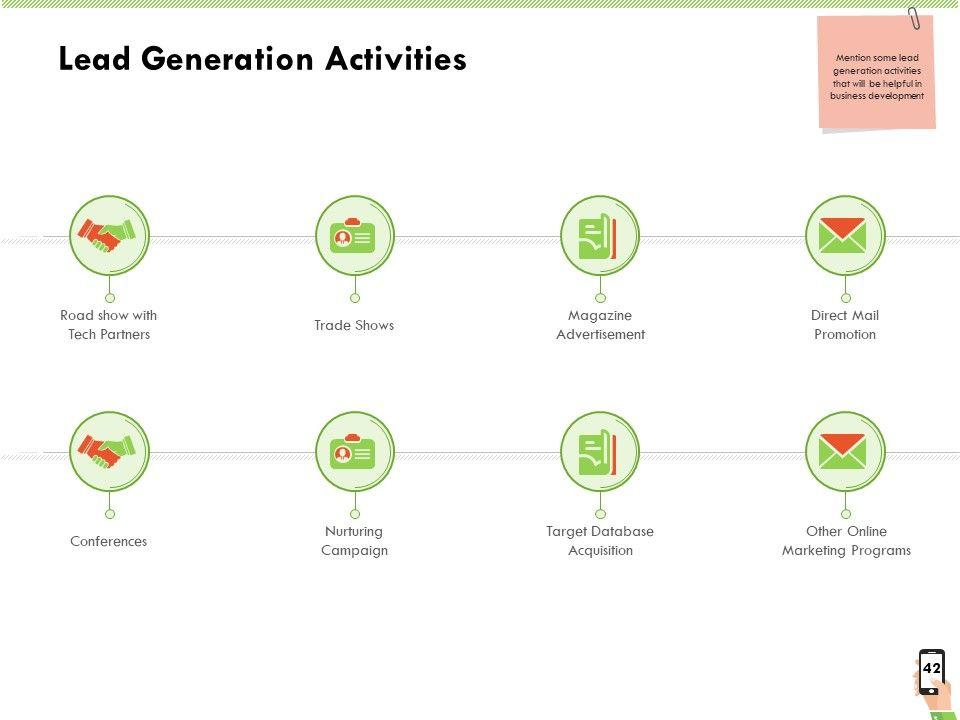 Lead Generation Activities

Mention some lead generation activities that will be helpful in business development

Road show with Tech Partners

Trade Shows

Magazine Advertisement

Direct Mail Promotion

Conferences

Nurturing Campaign

Target Database Acquisition

Other Online Marketing Programs

42